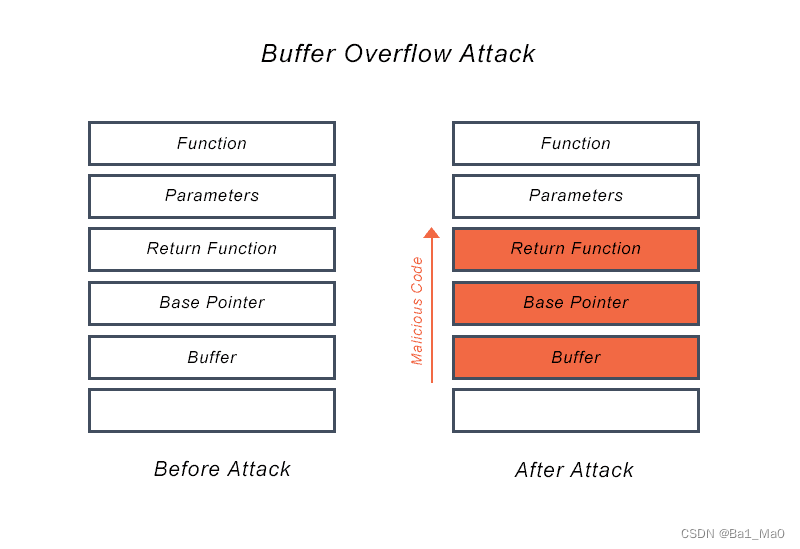 Buffer Overflow Attack

Function
Parameters
Return Function
Base Pointer
Buffer

Before Attack

Malicious Code

Function
Parameters
Return Function
Base Pointer
Buffer

After Attack

CSDN @Ba1_Ma0